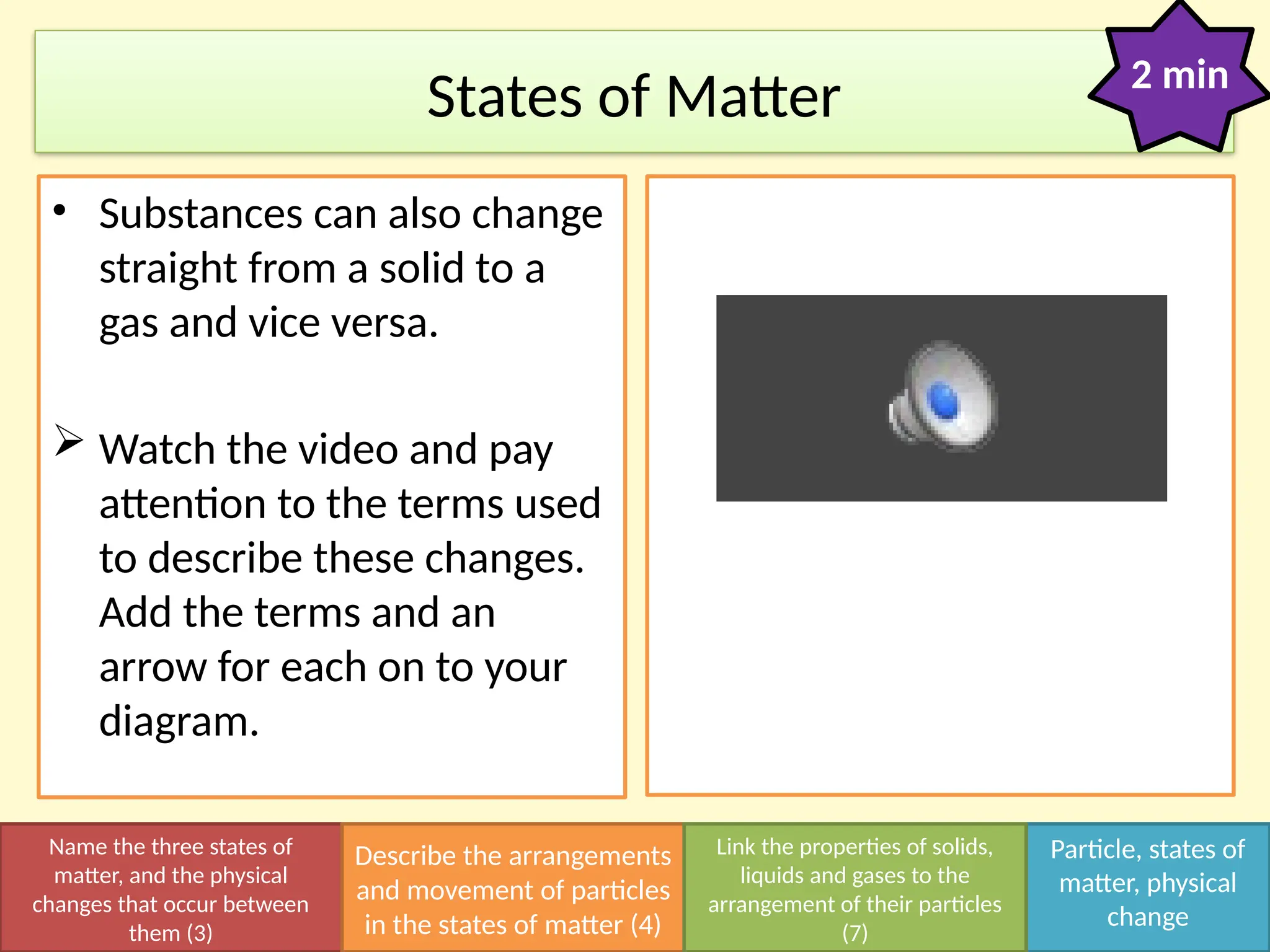 States of Matter

2 min

• Substances can also change straight from a solid to a gas and vice versa.

➢ Watch the video and pay attention to the terms used to describe these changes. Add the terms and an arrow for each on to your diagram.

Name the three states of matter, and the physical changes that occur between them (3)

Describe the arrangements and movement of particles in the states of matter (4)

Link the properties of solids, liquids and gases to the arrangement of their particles (7)

Particle, states of matter, physical change